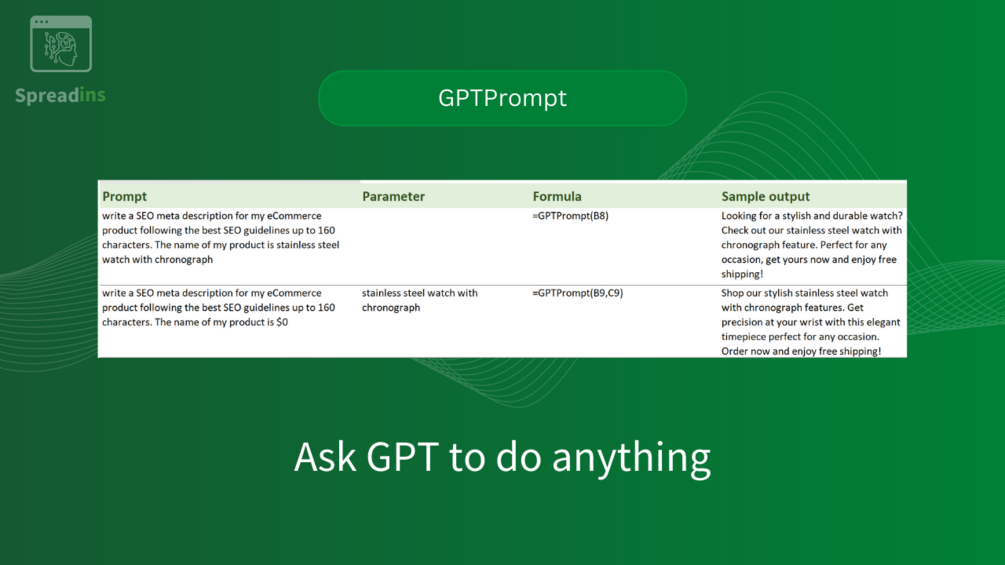 Spreadins

GPTPrompt

| Prompt | Parameter | Formula | Sample output |
|---|---|---|---|
| write a SEO meta description for my eCommerce product following the best SEO guidelines up to 160 characters. The name of my product is stainless steel watch with chronograph | | =GPTPrompt(B8) | Looking for a stylish and durable watch? Check out our stainless steel watch with chronograph feature. Perfect for any occasion, get yours now and enjoy free shipping! |
| write a SEO meta description for my eCommerce product following the best SEO guidelines up to 160 characters. The name of my product is $0 | stainless steel watch with chronograph | =GPTPrompt(B9,C9) | Shop our stylish stainless steel watch with chronograph features. Get precision at your wrist with this elegant timepiece perfect for any occasion. Order now and enjoy free shipping! |

Ask GPT to do anything